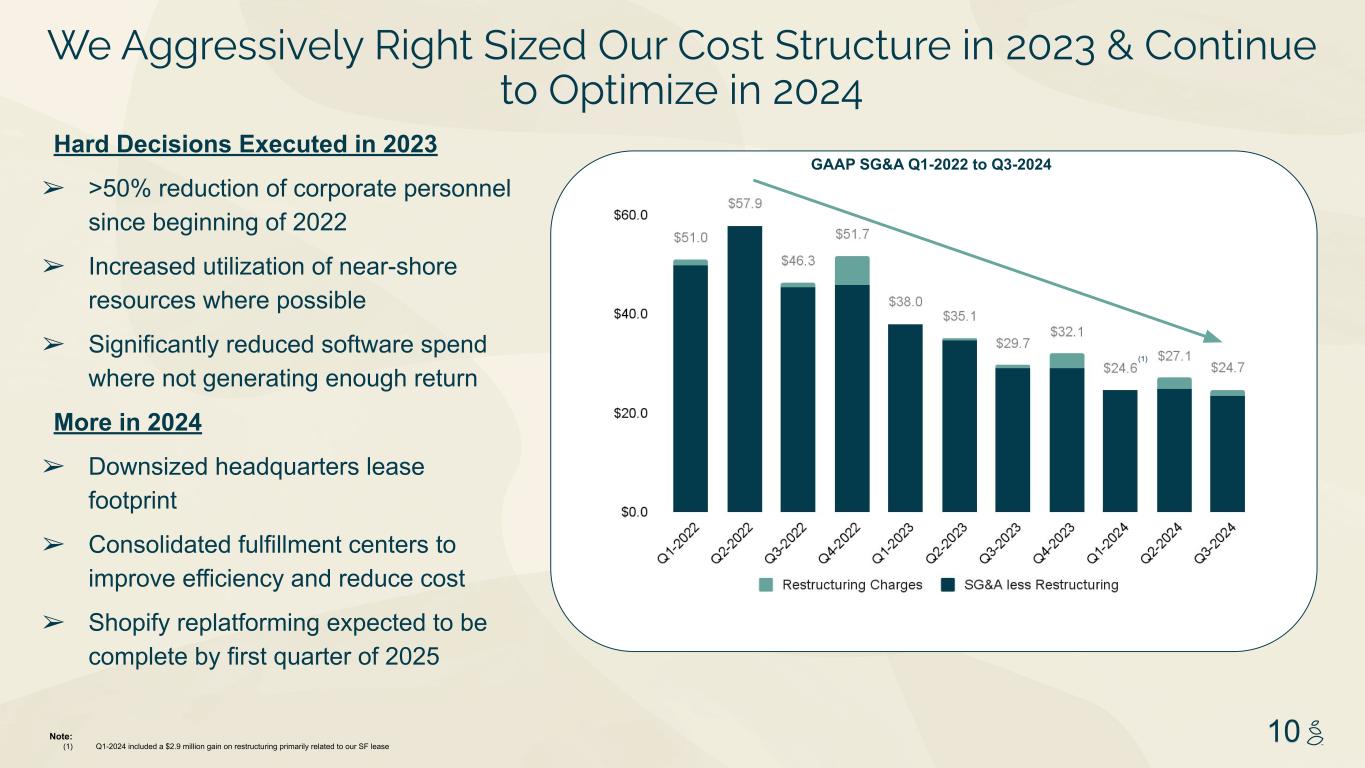 We Aggressively Right Sized Our Cost Structure in 2023 & Continue to Optimize in 2024

Hard Decisions Executed in 2023

➢ >50% reduction of corporate personnel since beginning of 2022

➢ Increased utilization of near-shore resources where possible

➢ Significantly reduced software spend where not generating enough return

More in 2024

➢ Downsized headquarters lease footprint

➢ Consolidated fulfillment centers to improve efficiency and reduce cost

➢ Shopify replatforming expected to be complete by first quarter of 2025

GAAP SG&A Q1-2022 to Q3-2024

$60.0
$40.0
$20.0
$0.0

$51.0 $57.9 $46.3 $51.7 $38.0 $35.1 $29.7 $32.1 $24.6 (1) $27.1 $24.7

Q1-2022 Q2-2022 Q3-2022 Q4-2022 Q1-2023 Q2-2023 Q3-2023 Q4-2023 Q1-2024 Q2-2024 Q3-2024

Restructuring Charges SG&A less Restructuring

Note:
(1) Q1-2024 included a $2.9 million gain on restructuring primarily related to our SF lease

10